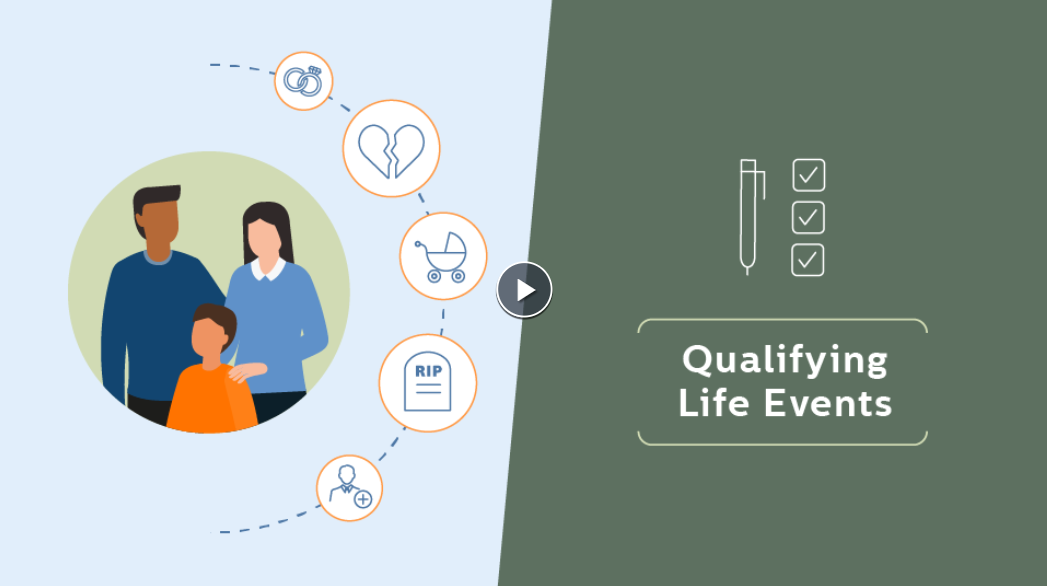 RIP

Qualifying Life Events